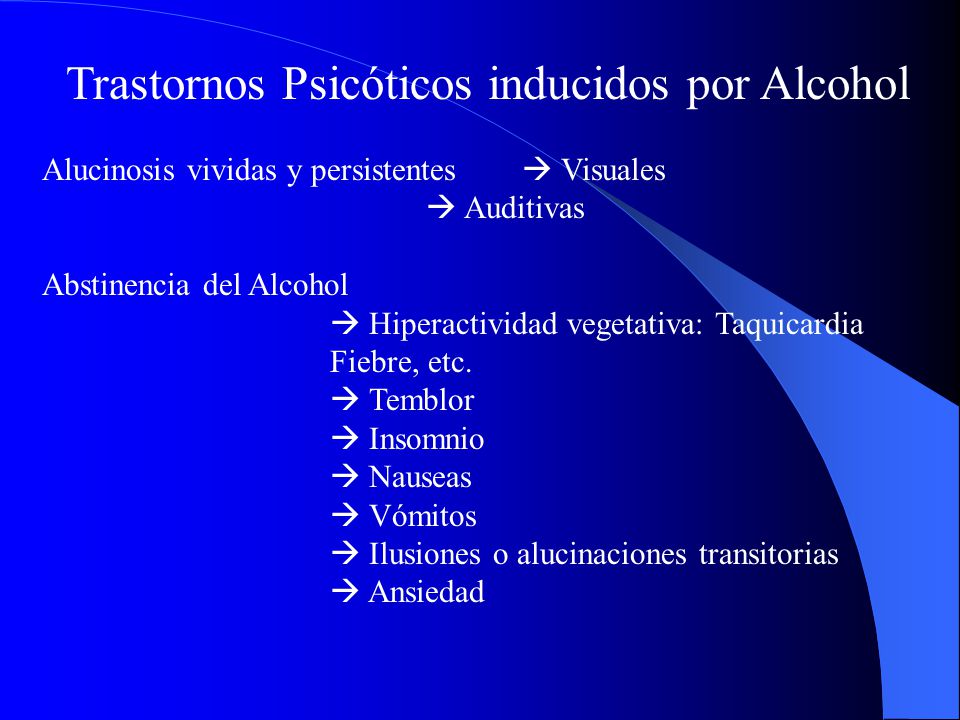 Trastornos Psicóticos inducidos por Alcohol

Alucinosis vividas y persistentes → Visuales
→ Auditivas

Abstinencia del Alcohol
→ Hiperactividad vegetativa: Taquicardia Fiebre, etc.
→ Temblor
→ Insomnio
→ Nauseas
→ Vómitos
→ Ilusiones o alucinaciones transitorias
→ Ansiedad